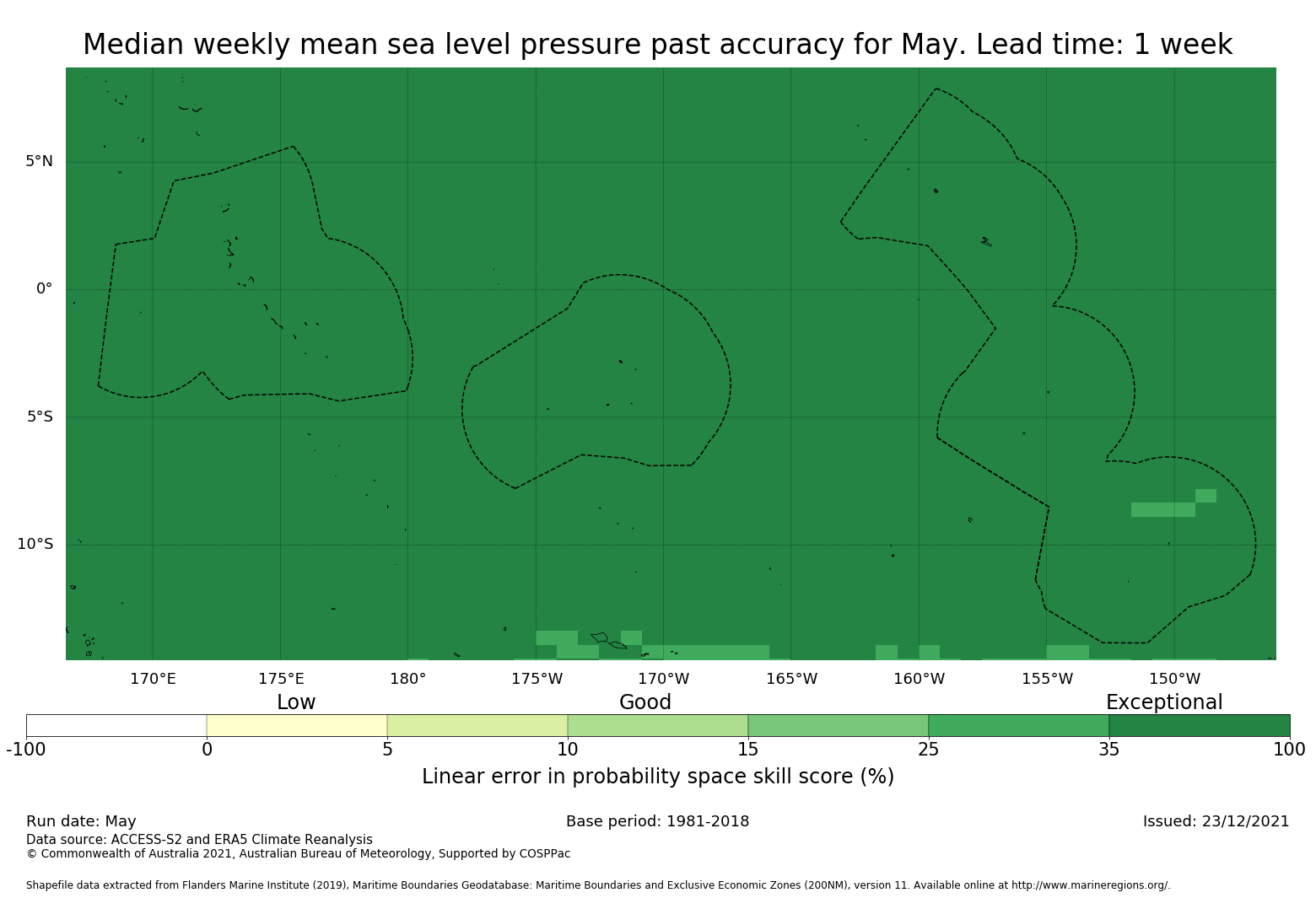 Median weekly mean sea level pressure past accuracy for May. Lead time: 1 week

5°N
0°
5°S
10°S

170°E 175°E 180° 175°W 170°W 165°W 160°W 155°W 150°W

Low
Good
Exceptional

-100 0 5 10 15 25 35 100

Linear error in probability space skill score (%)

Run date: May
Base period: 1981-2018
Issued: 23/12/2021
Data source: ACCESS-S2 and ERA5 Climate Reanalysis
© Commonwealth of Australia 2021, Australian Bureau of Meteorology, Supported by COSPPac

Shapefile data extracted from Flanders Marine Institute (2019), Maritime Boundaries Geodatabase: Maritime Boundaries and Exclusive Economic Zones (200NM), version 11. Available online at http://www.marineregions.org/.